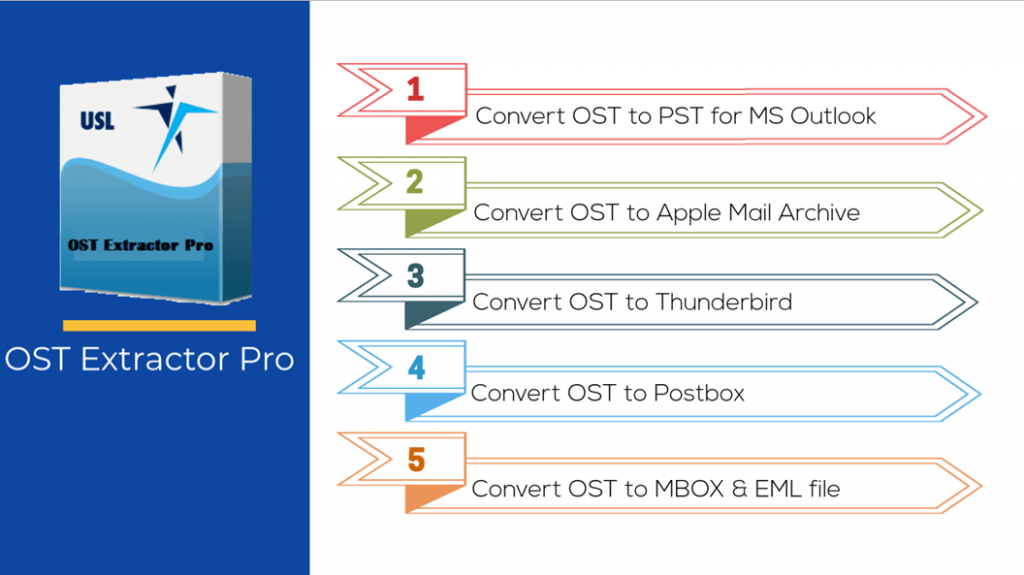 USL

OST Extractor Pro

OST Extractor Pro

1
Convert OST to PST for MS Outlook

2
Convert OST to Apple Mail Archive

3
Convert OST to Thunderbird

4
Convert OST to Postbox

5
Convert OST to MBOX & EML file